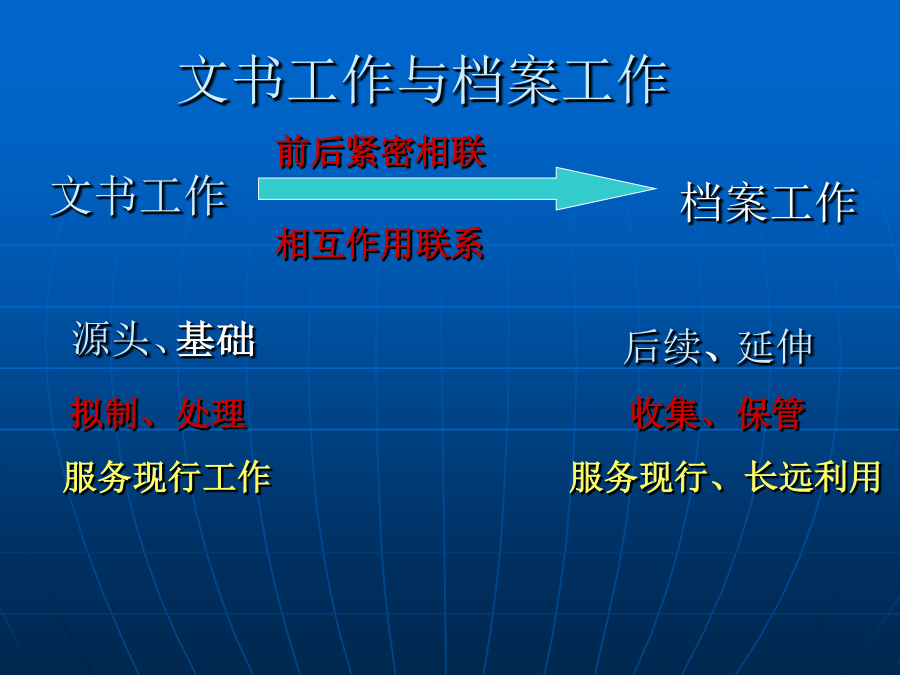 文书工作与档案工作

前后紧密相联

文书工作

档案工作

相互作用联系

源头、基础

后续、延伸

拟制、处理

收集、保管

服务现行工作

服务现行、长远利用